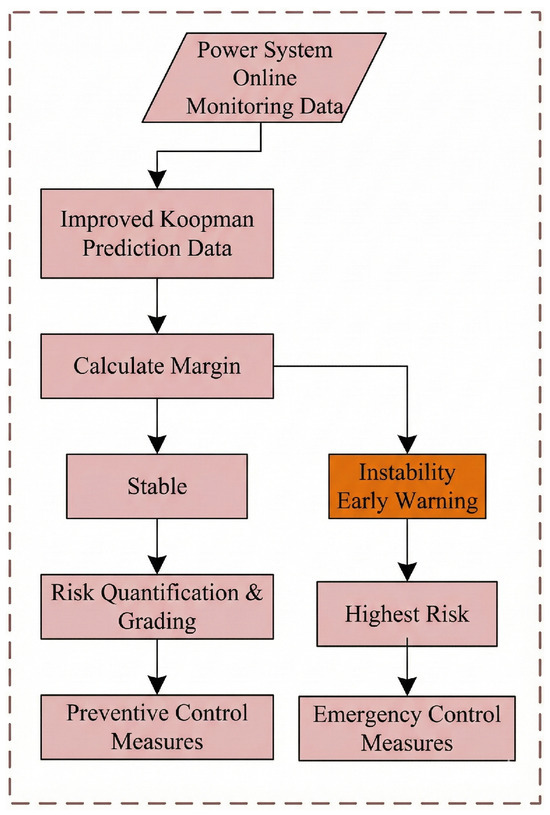 Power System Online Monitoring Data

Improved Koopman Prediction Data

Calculate Margin

Stable

Instability Early Warning

Risk Quantification & Grading

Highest Risk

Preventive Control Measures

Emergency Control Measures